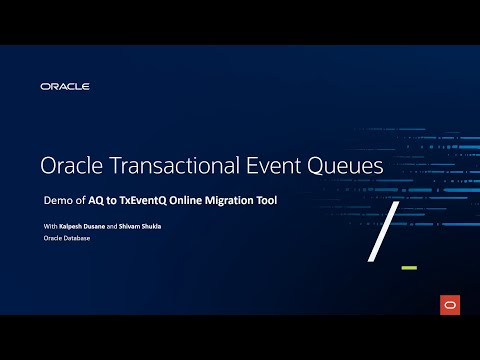 ORACLE

Oracle Transactional Event Queues

Demo of AQ to TxEventQ Online Migration Tool

With Kalpesh Dusane and Shivam Shukla
Oracle Database